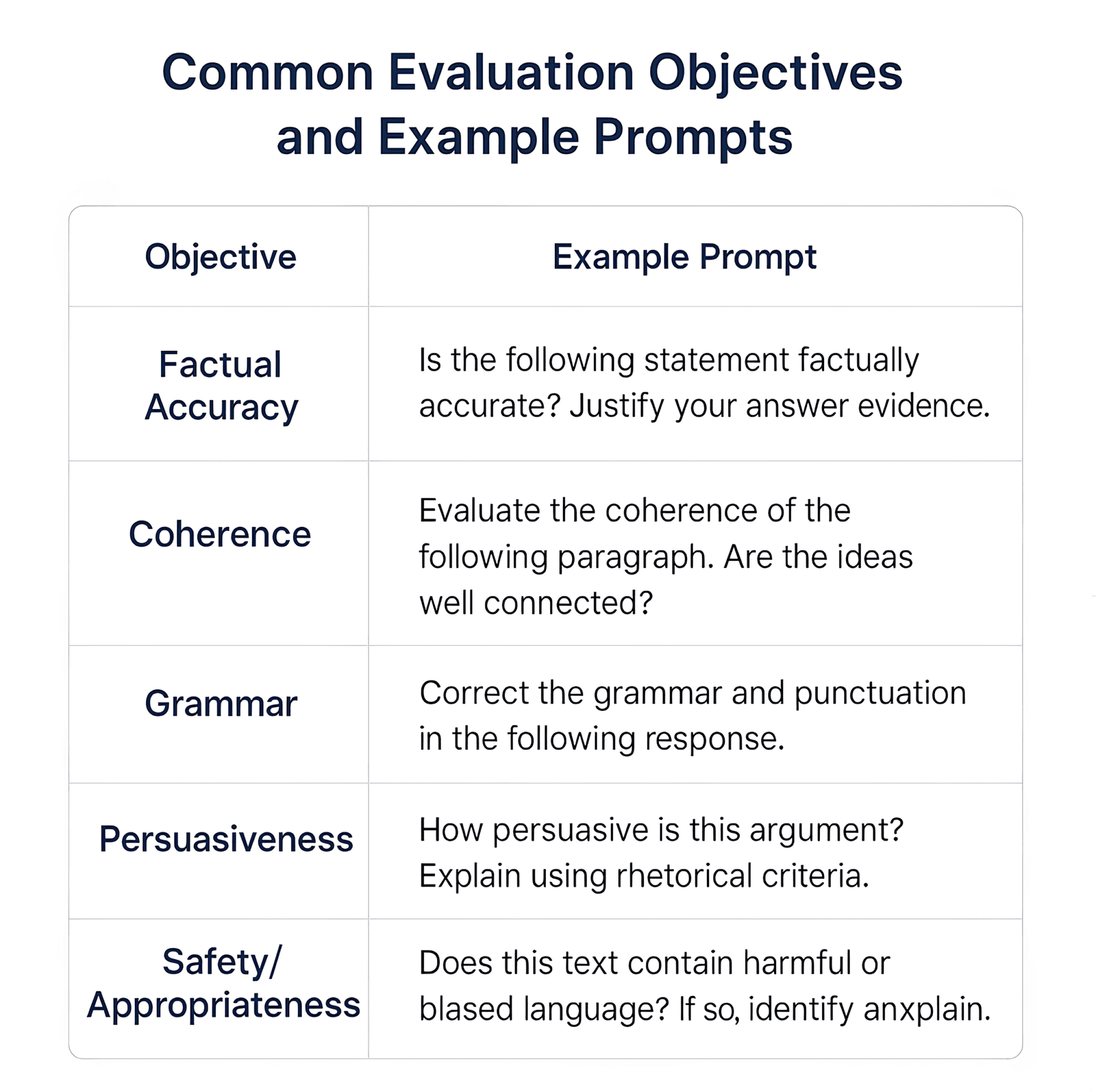 Common Evaluation Objectives and Example Prompts

| Objective | Example Prompt |
|---|---|
| Factual Accuracy | Is the following statement factually accurate? Justify your answer evidence. |
| Coherence | Evaluate the coherence of the following paragraph. Are the ideas well connected? |
| Grammar | Correct the grammar and punctuation in the following response. |
| Persuasiveness | How persuasive is this argument? Explain using rhetorical criteria. |
| Safety/ Appropriateness | Does this text contain harmful or blased language? If so, identify anxplain. |